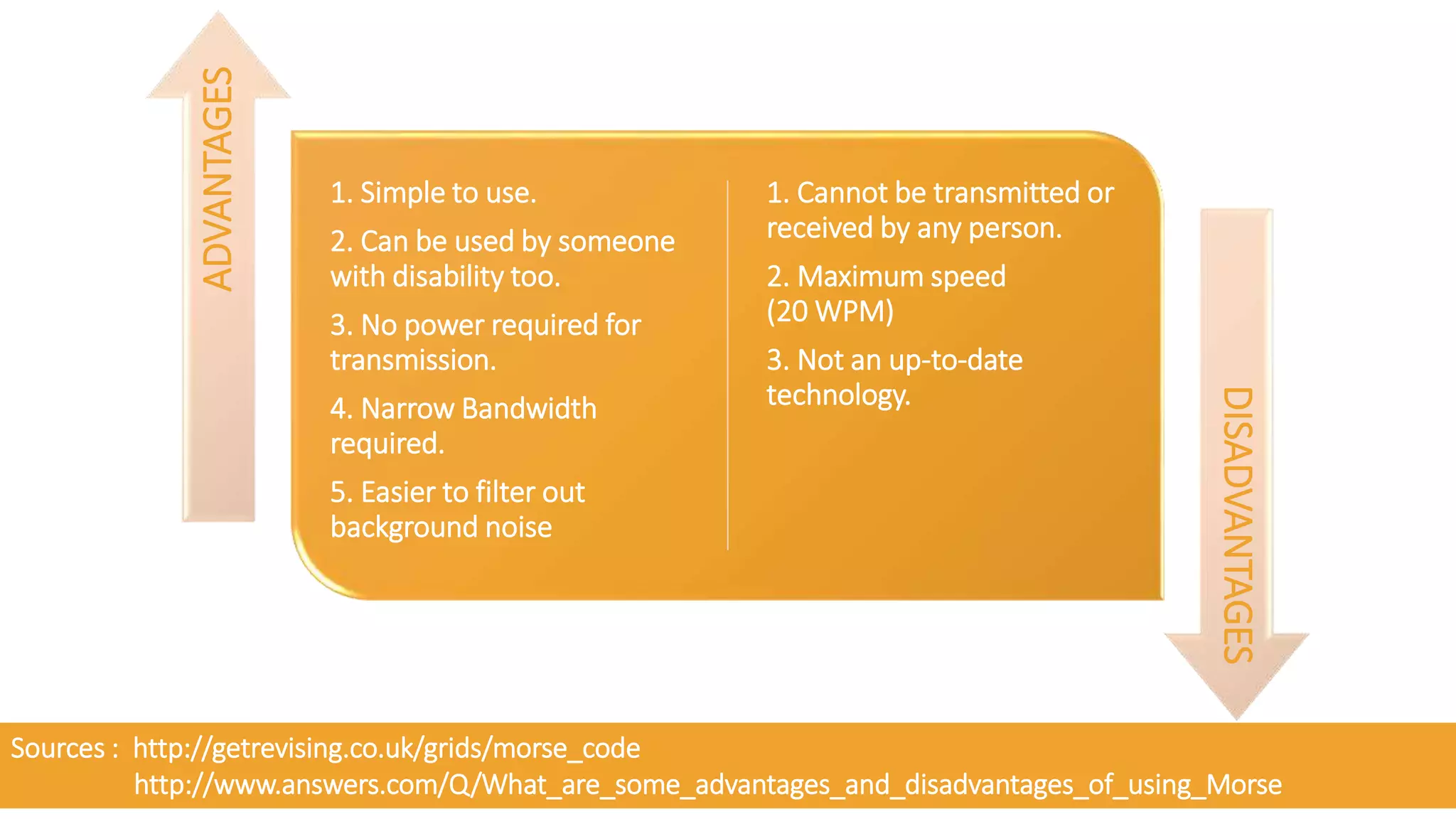 ADVANTAGES

1. Simple to use.

2. Can be used by someone with disability too.

3. No power required for transmission.

4. Narrow Bandwidth required.

5. Easier to filter out background noise

1. Cannot be transmitted or received by any person.

2. Maximum speed (20 WPM)

3. Not an up-to-date technology.

DISADVANTAGES

Sources : http://getrevising.co.uk/grids/morse_code
http://www.answers.com/Q/What_are_some_advantages_and_disadvantages_of_using_Morse